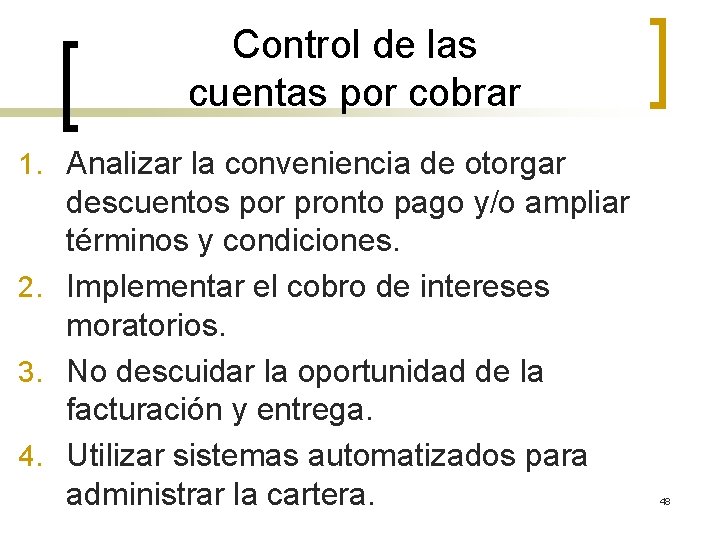 Control de las cuentas por cobrar

1. Analizar la conveniencia de otorgar descuentos por pronto pago y/o ampliar términos y condiciones.
2. Implementar el cobro de intereses moratorios.
3. No descuidar la oportunidad de la facturación y entrega.
4. Utilizar sistemas automatizados para administrar la cartera.

48